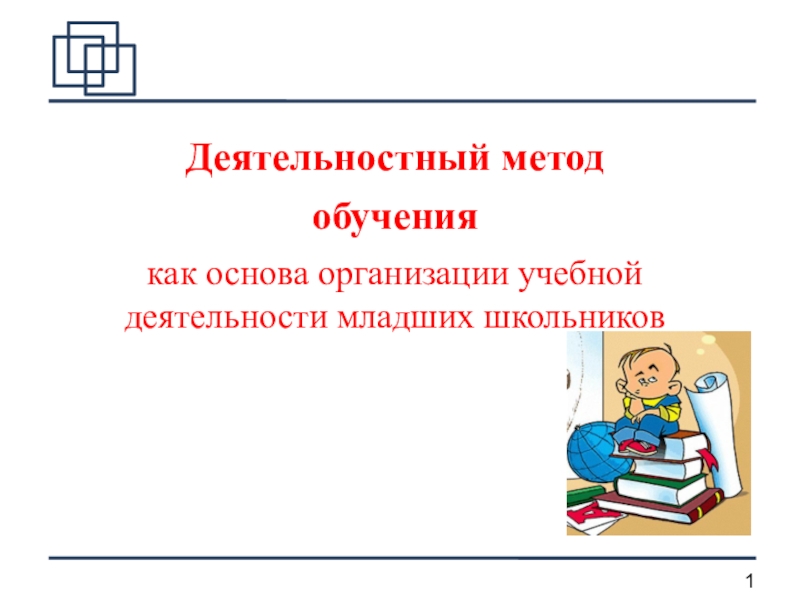 Деятельностный метод

обучения

как основа организации учебной деятельности младших школьников

1